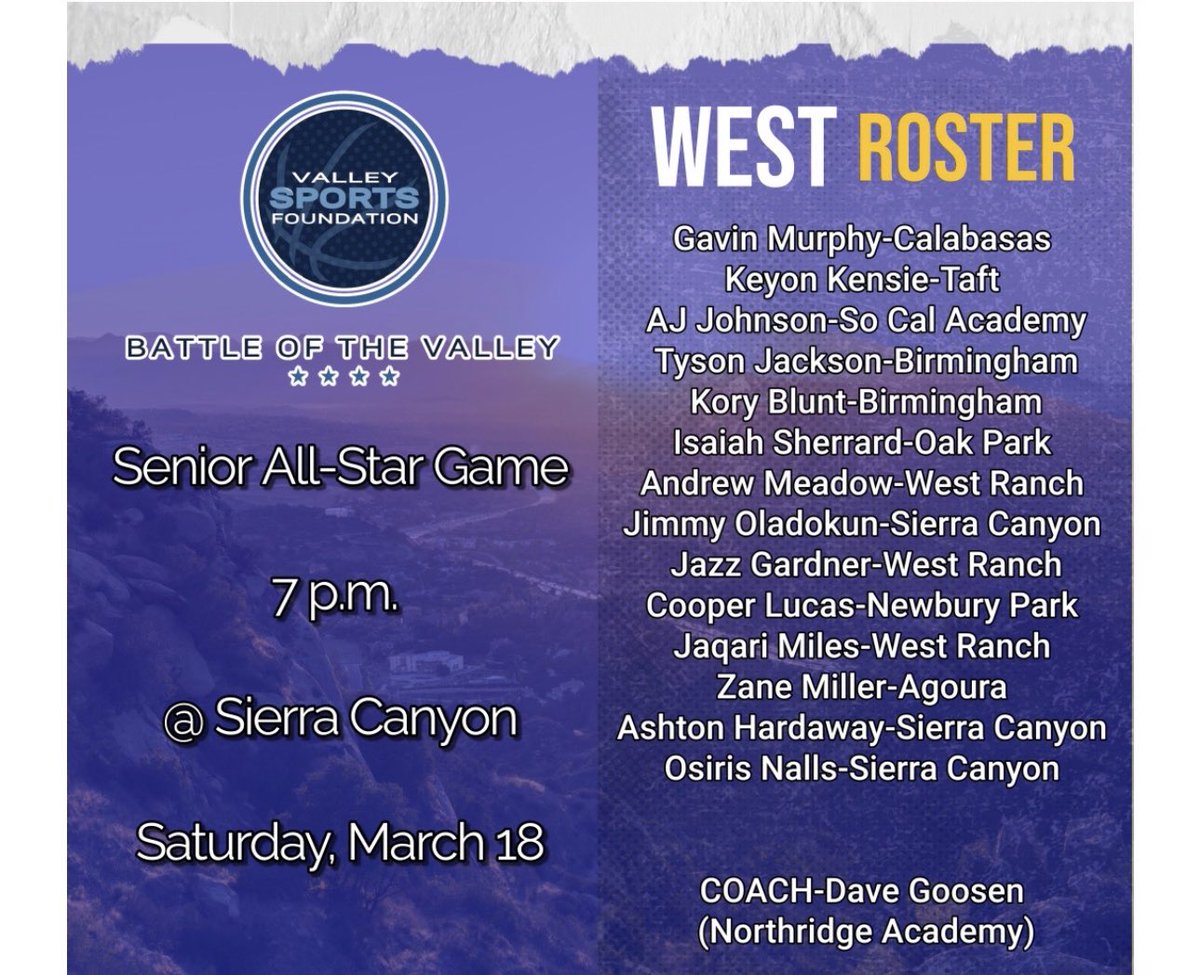 VALLEY
SPORTS
FOUNDATION

BATTLE OF THE VALLEY

Senior All-Star Game

7 p.m.

@ Sierra Canyon

Saturday, March 18

WEST ROSTER

Gavin Murphy-Calabasas
Keyon Kensie-Taft
AJ Johnson-So Cal Academy
Tyson Jackson-Birmingham
Kory Blunt-Birmingham
Isaiah Sherrard-Oak Park
Andrew Meadow-West Ranch
Jimmy Oladokun-Sierra Canyon
Jazz Gardner-West Ranch
Cooper Lucas-Newbury Park
Jaqari Miles-West Ranch
Zane Miller-Agoura
Ashton Hardaway-Sierra Canyon
Osiris Nalls-Sierra Canyon

COACH-Dave Goosen
(Northridge Academy)